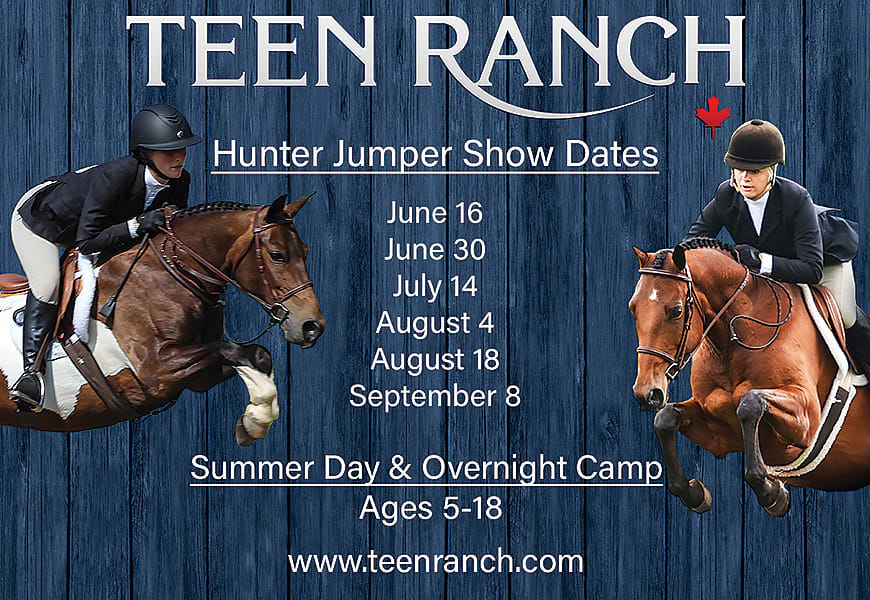 TEEN RANCH

Hunter Jumper Show Dates

June 16
June 30
July 14
August 4
August 18
September 8

Summer Day & Overnight Camp
Ages 5-18

www.teenranch.com